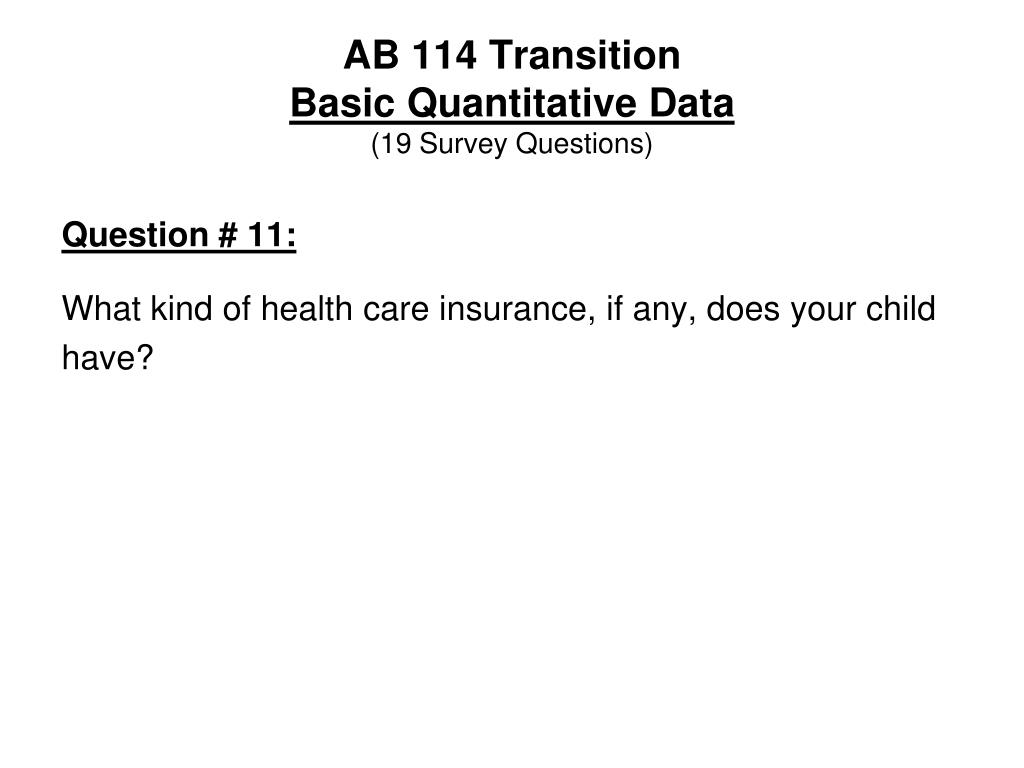 AB 114 Transition
Basic Quantitative Data
(19 Survey Questions)

Question # 11:

What kind of health care insurance, if any, does your child have?